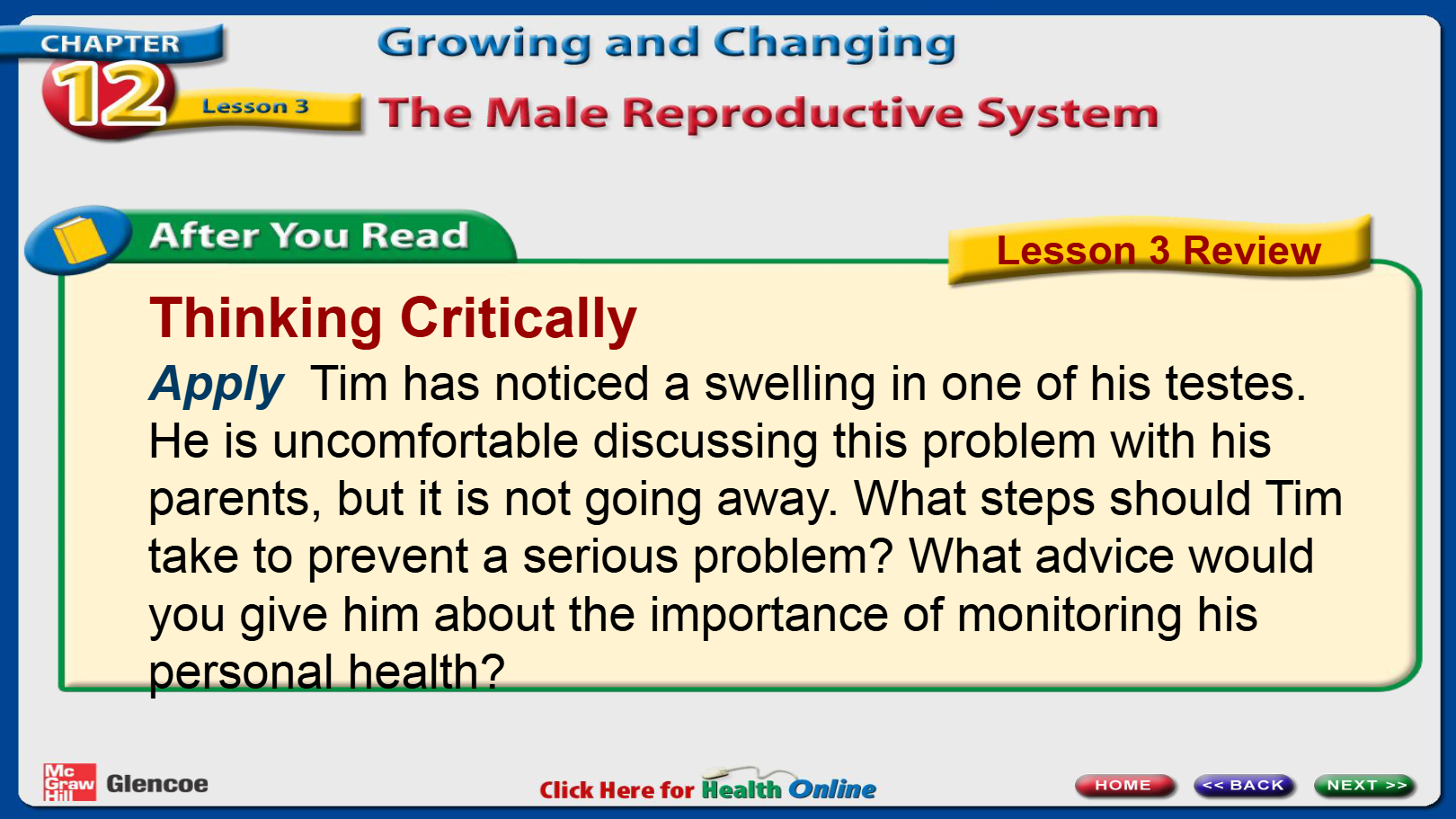 CHAPTER 12 Lesson 3

Growing and Changing

The Male Reproductive System

After You Read

Lesson 3 Review

Thinking Critically

Apply Tim has noticed a swelling in one of his testes. He is uncomfortable discussing this problem with his parents, but it is not going away. What steps should Tim take to prevent a serious problem? What advice would you give him about the importance of monitoring his personal health?

Mc Graw Hill Glencoe

Click Here for Health Online

HOME << BACK NEXT >>